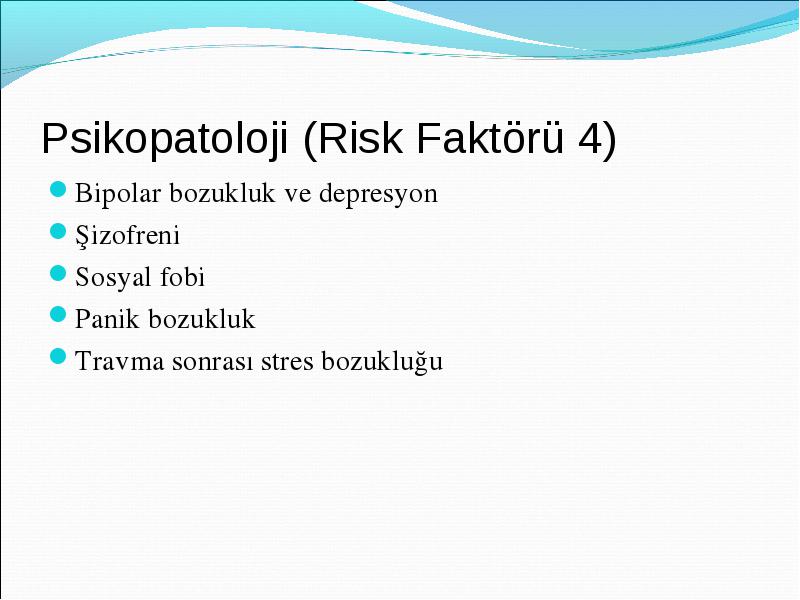 Psikopatoloji (Risk Faktörü 4)

Bipolar bozukluk ve depresyon

Şizofreni

Sosyal fobi

Panik bozukluk

Travma sonrası stres bozukluğu